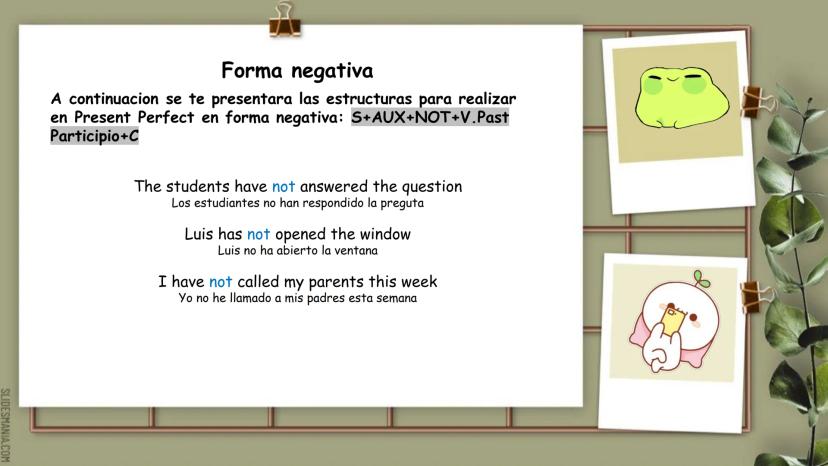 Forma negativa

A continuacion se te presentara las estructuras para realizar en Present Perfect en forma negativa: S+AUX+NOT+V.Past Participio+C

The students have not answered the question
Los estudiantes no han respondido la preguta

Luis has not opened the window
Luis no ha abierto la ventana

I have not called my parents this week
Yo no he llamado a mis padres esta semana

SLIDESMANIA.COM